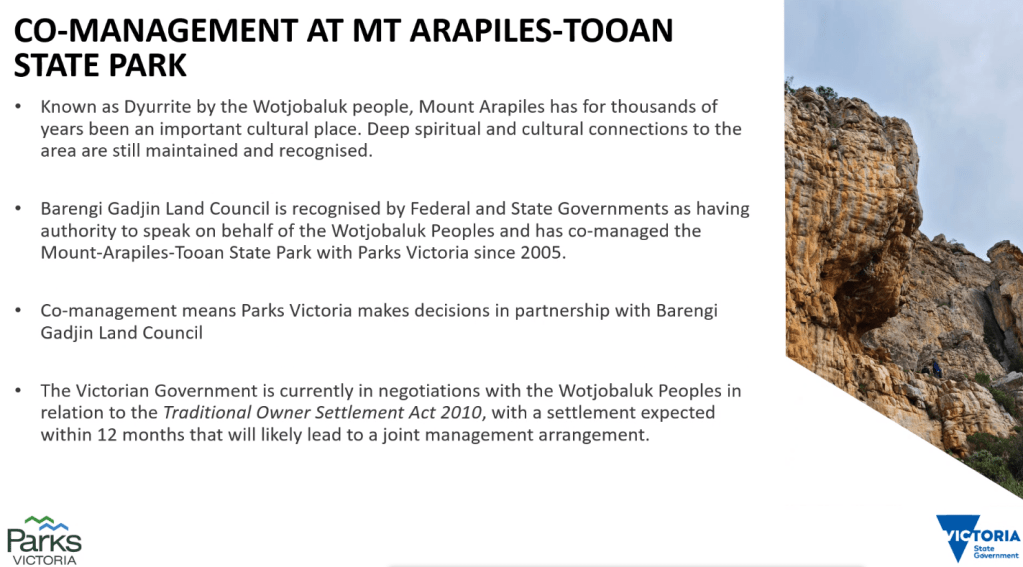 CO-MANAGEMENT AT MT ARAPILES-TOOAN STATE PARK

• Known as Dyurrite by the Wotjobaluk people, Mount Arapiles has for thousands of years been an important cultural place. Deep spiritual and cultural connections to the area are still maintained and recognised.

• Barengi Gadjin Land Council is recognised by Federal and State Governments as having authority to speak on behalf of the Wotjobaluk Peoples and has co-managed the Mount-Arapiles-Tooan State Park with Parks Victoria since 2005.

• Co-management means Parks Victoria makes decisions in partnership with Barengi Gadjin Land Council

• The Victorian Government is currently in negotiations with the Wotjobaluk Peoples in relation to the Traditional Owner Settlement Act 2010, with a settlement expected within 12 months that will likely lead to a joint management arrangement.

Parks VICTORIA

VICTORIA State Government